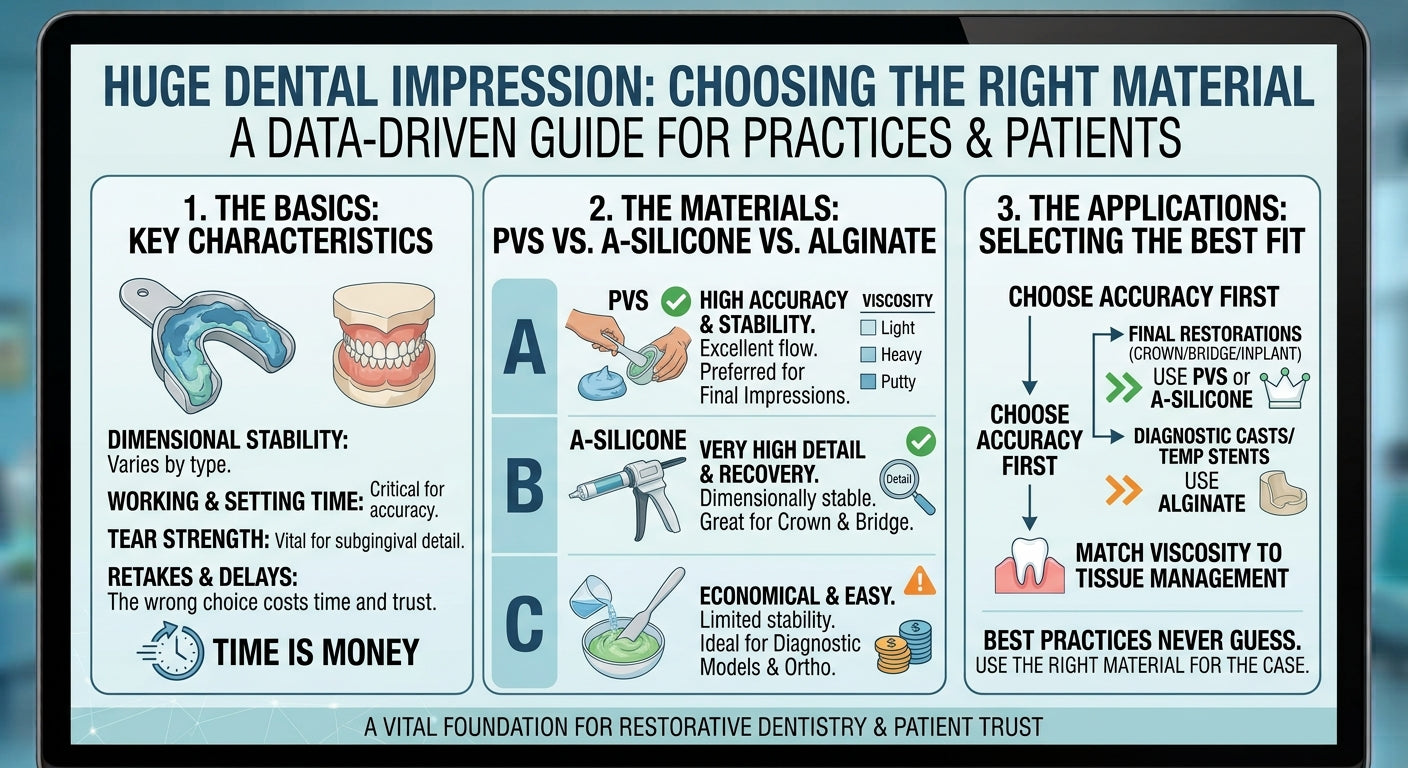 HUGE DENTAL IMPRESSION: CHOOSING THE RIGHT MATERIAL
A DATA-DRIVEN GUIDE FOR PRACTICES & PATIENTS

1. THE BASICS: KEY CHARACTERISTICS

DIMENSIONAL STABILITY: Varies by type.

WORKING & SETTING TIME: Critical for accuracy.

TEAR STRENGTH: Vital for subgingival detail.

RETAKES & DELAYS: The wrong choice costs time and trust.

TIME IS MONEY

2. THE MATERIALS: PVS VS. A-SILICONE VS. ALGINATE

A

PVS

HIGH ACCURACY & STABILITY. Excellent flow. Preferred for Final Impressions.

VISCOSITY
Light
Heavy
Putty

B

A-SILICONE

VERY HIGH DETAIL & RECOVERY. Dimensionally stable. Great for Crown & Bridge.

Detail

C

ECONOMICAL & EASY. Limited stability. Ideal for Diagnostic Models & Ortho.

3. THE APPLICATIONS: SELECTING THE BEST FIT

CHOOSE ACCURACY FIRST

CHOOSE ACCURACY FIRST

FINAL RESTORATIONS (CROWN/BRIDGE/INPLANT)
USE PVS or A-SILICONE

DIAGNOSTIC CASTS/ TEMP STENTS
USE ALGINATE

MATCH VISCOSITY TO TISSUE MANAGEMENT

BEST PRACTICES NEVER GUESS.
USE THE RIGHT MATERIAL FOR THE CASE.

A VITAL FOUNDATION FOR RESTORATIVE DENTISTRY & PATIENT TRUST